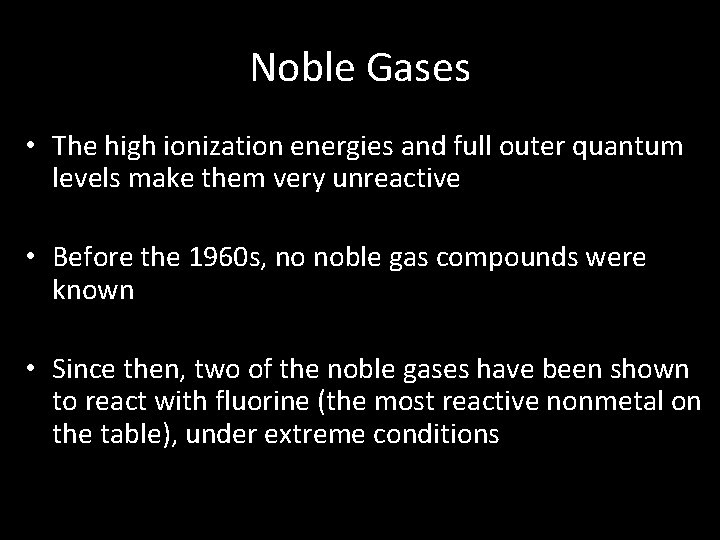 Noble Gases

• The high ionization energies and full outer quantum levels make them very unreactive

• Before the 1960s, no noble gas compounds were known

• Since then, two of the noble gases have been shown to react with fluorine (the most reactive nonmetal on the table), under extreme conditions